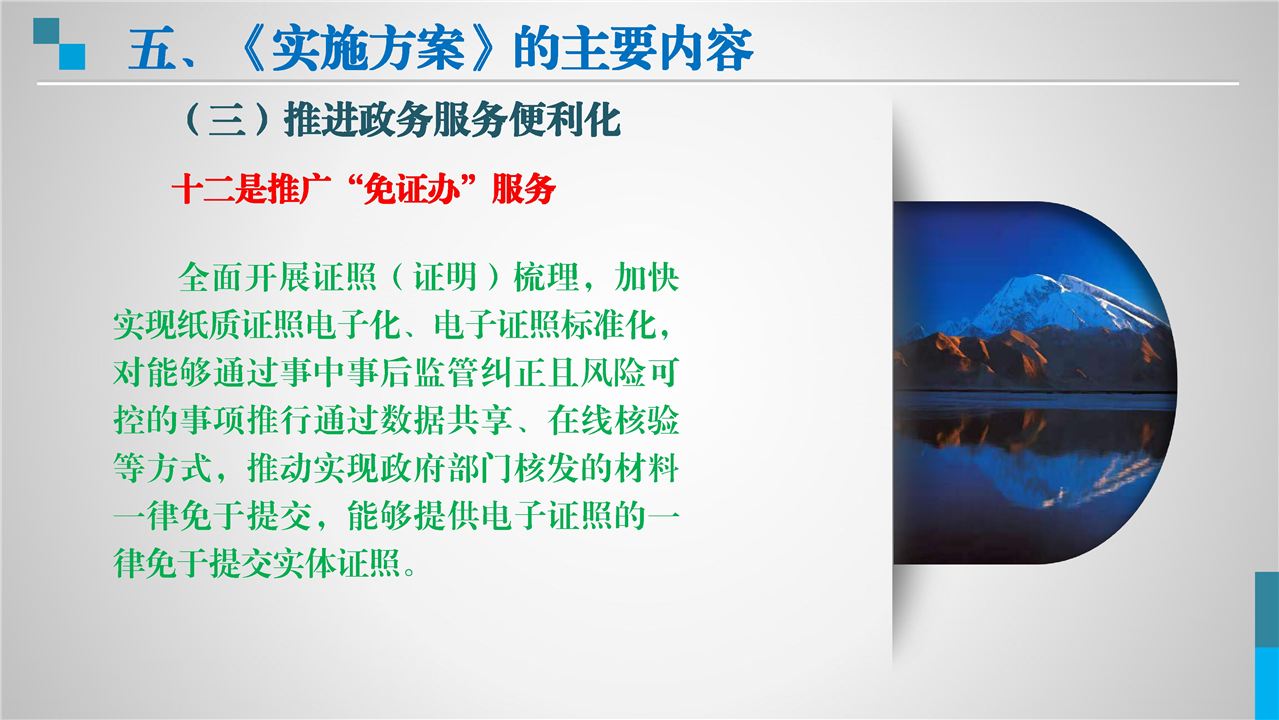 五、《实施方案》的主要内容

（三）推进政务服务便利化

十二是推广“免证办”服务

全面开展证照（证明）梳理，加快实现纸质证照电子化、电子证照标准化，对能够通过事中事后监管纠正且风险可控的事项推行通过数据共享、在线核验等方式，推动实现政府部门核发的材料一律免于提交，能够提供电子证照的一律免于提交实体证照。